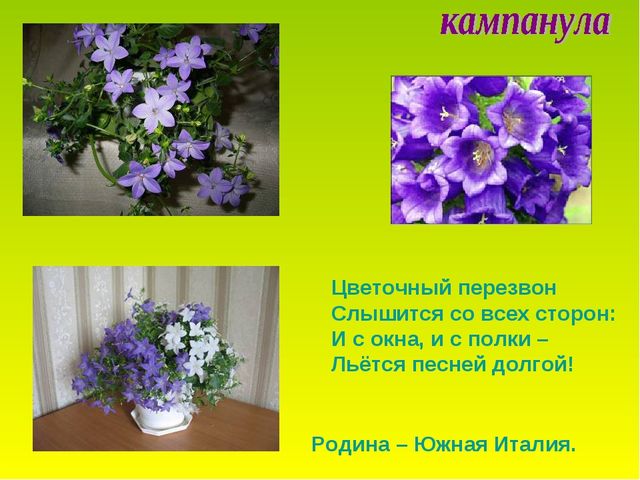 кампанула

Цветочный перезвон
Слышится со всех сторон:
И с окна, и с полки –
Льётся песней долгой!

Родина – Южная Италия.